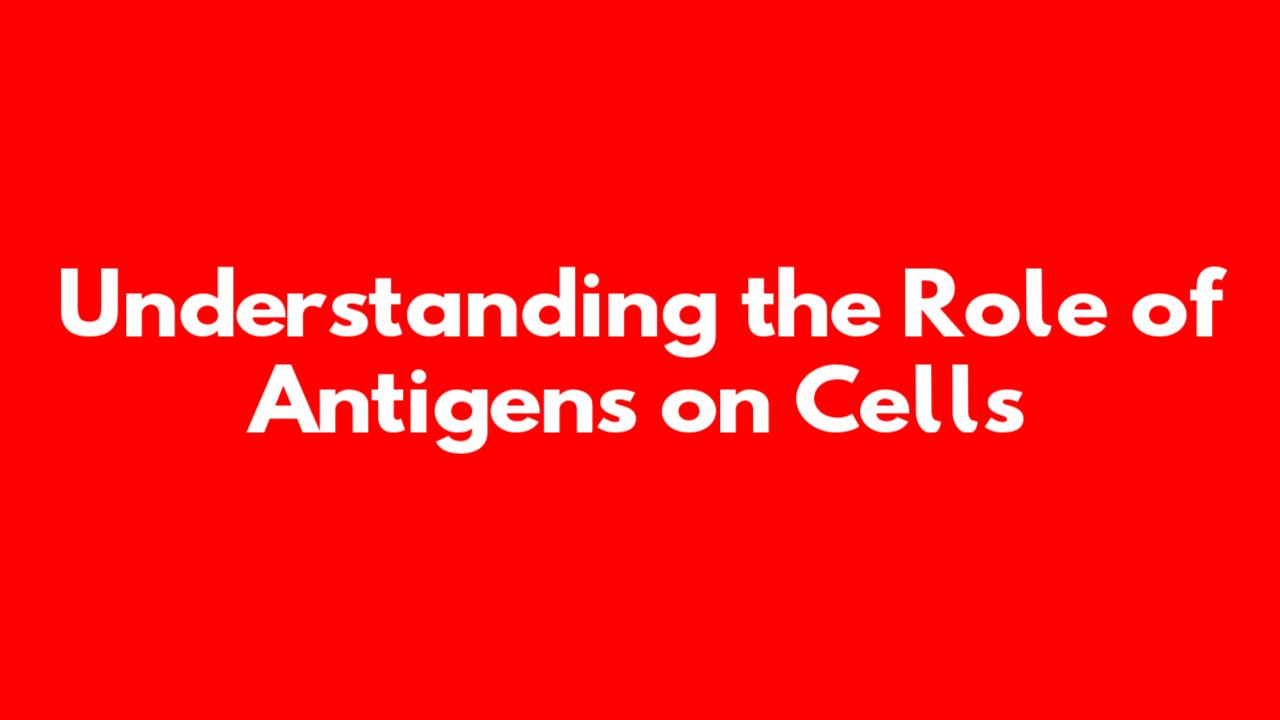 Understanding the Role of Antigens on Cells